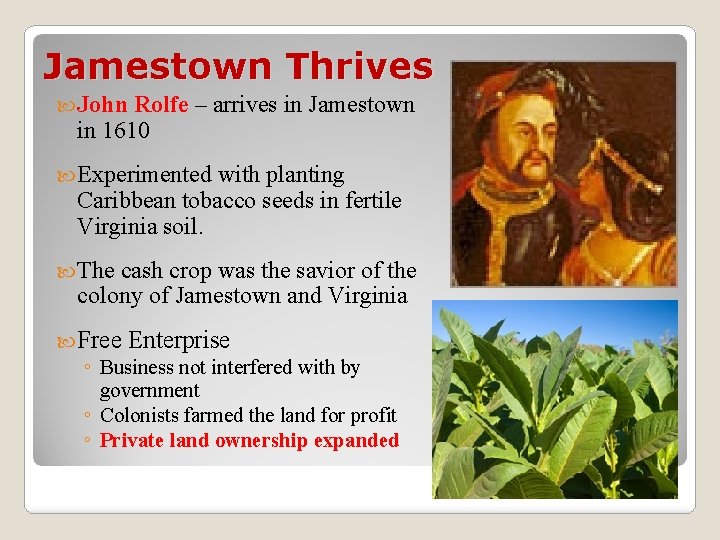 Jamestown Thrives

John Rolfe – arrives in Jamestown in 1610

Experimented with planting Caribbean tobacco seeds in fertile Virginia soil.

The cash crop was the savior of the colony of Jamestown and Virginia

Free Enterprise
◦ Business not interfered with by government
◦ Colonists farmed the land for profit
◦ Private land ownership expanded